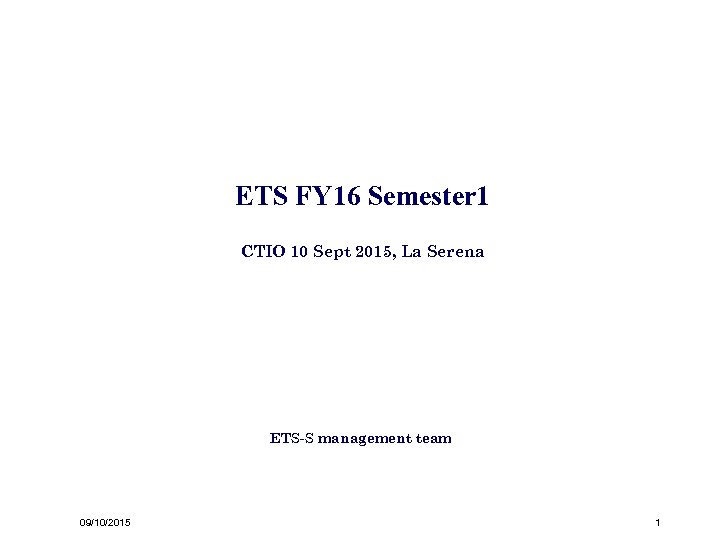 ETS FY16 Semester1

CTIO 10 Sept 2015, La Serena

ETS-S management team

09/10/2015

1